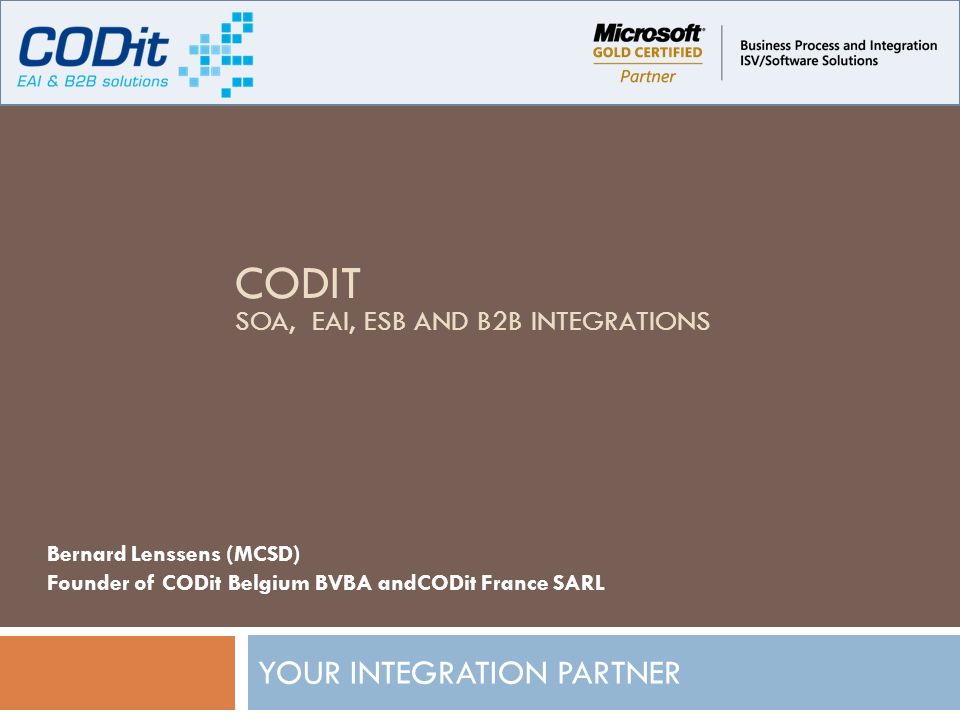 CODit
EAI & B2B solutions

Microsoft
GOLD CERTIFIED
Partner

Business Process and Integration
ISV/Software Solutions

CODIT
SOA, EAI, ESB AND B2B INTEGRATIONS

Bernard Lenssens (MCSD)
Founder of CODit Belgium BVBA andCODit France SARL

YOUR INTEGRATION PARTNER